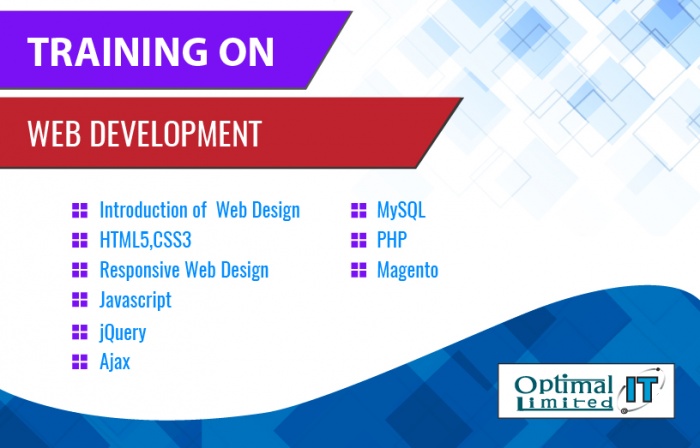 TRAINING ON

WEB DEVELOPMENT

Introduction of Web Design
HTML5,CSS3
Responsive Web Design
Javascript
jQuery
Ajax

MySQL
PHP
Magento

Optimal IT Limited